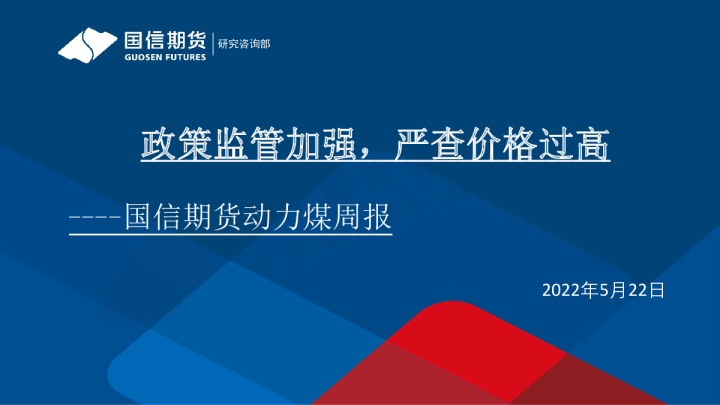 国信期货
GUOSEN FUTURES
研究咨询部

政策监管加强，严查价格过高

----国信期货动力煤周报

2022年5月22日